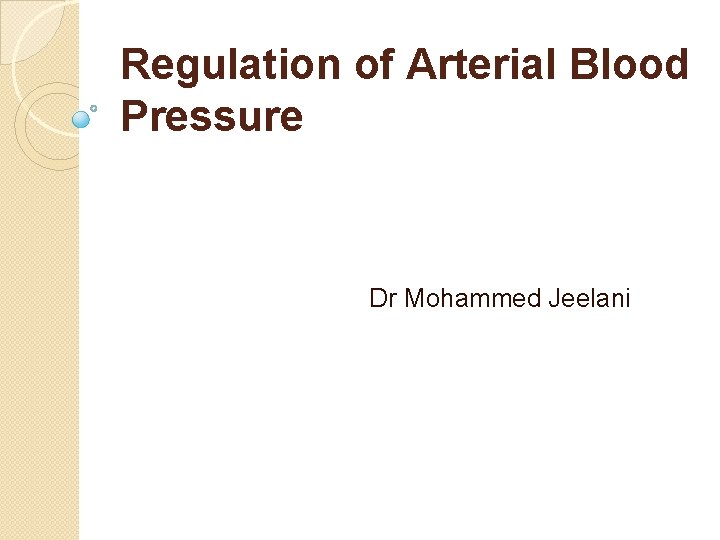 Regulation of Arterial Blood Pressure

Dr Mohammed Jeelani